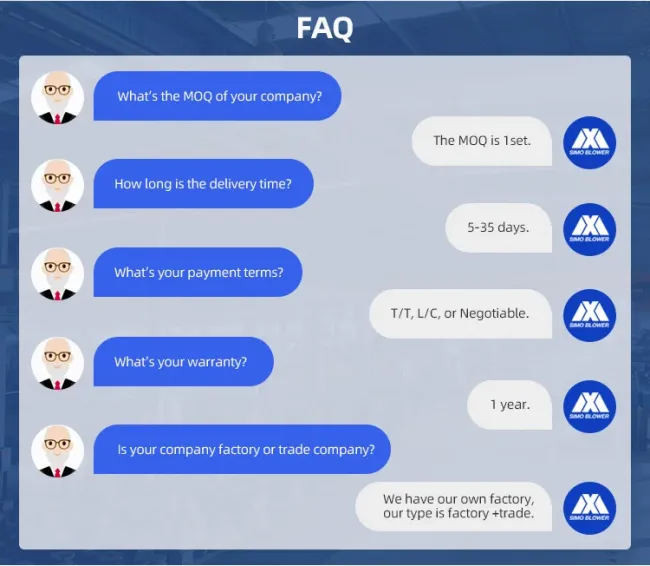 FAQ

What's the MOQ of your company?

The MOQ is 1set.

SIMO BLOWER

How long is the delivery time?

5-35 days.

SIMO BLOWER

What's your payment terms?

T/T, L/C, or Negotiable.

SIMO BLOWER

What's your warranty?

1 year.

SIMO BLOWER

Is your company factory or trade company?

We have our own factory, our type is factory +trade.

SIMO BLOWER